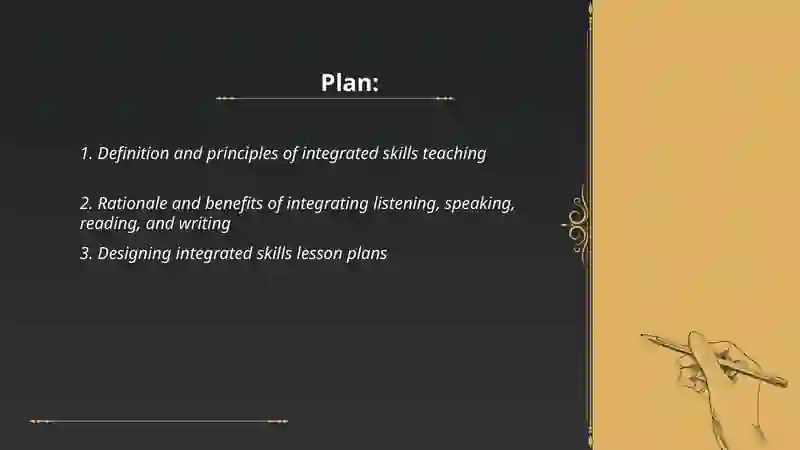 Plan:

1. Definition and principles of integrated skills teaching

2. Rationale and benefits of integrating listening, speaking, reading, and writing

3. Designing integrated skills lesson plans